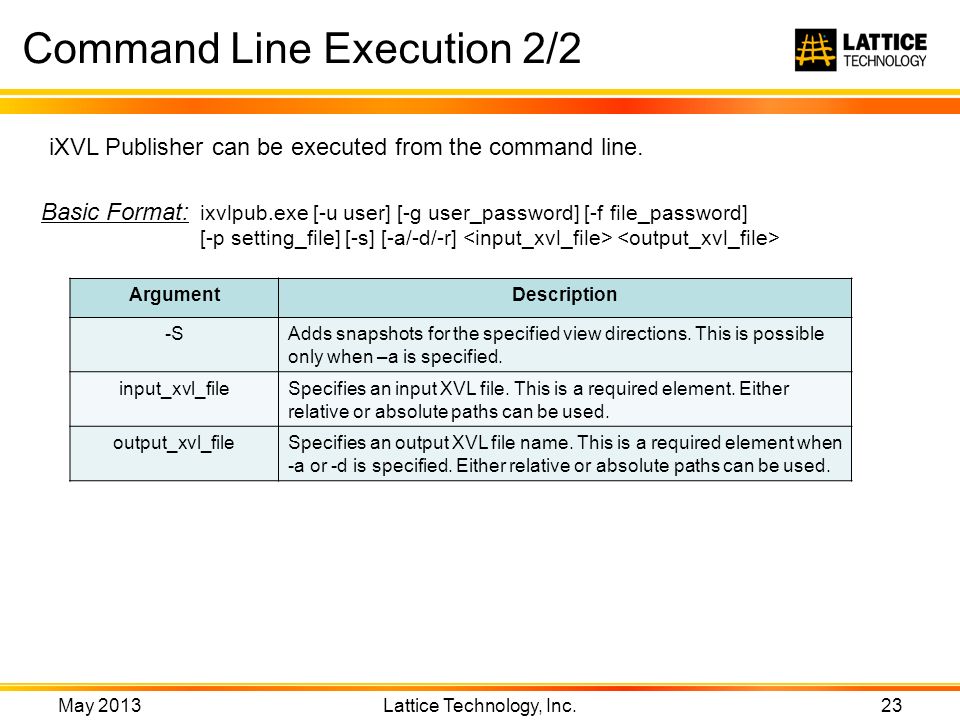 Command Line Execution 2/2

LATTICE TECHNOLOGY

iXVL Publisher can be executed from the command line.

Basic Format: ixvlpub.exe [-u user] [-g user_password] [-f file_password] [-p setting_file] [-s] [-a/-d/-r] <input_xvl_file> <output_xvl_file>

| Argument | Description |
|---|---|
| -S | Adds snapshots for the specified view directions. This is possible only when –a is specified. |
| input_xvl_file | Specifies an input XVL file. This is a required element. Either relative or absolute paths can be used. |
| output_xvl_file | Specifies an output XVL file name. This is a required element when -a or -d is specified. Either relative or absolute paths can be used. |

May 2013 Lattice Technology, Inc. 23